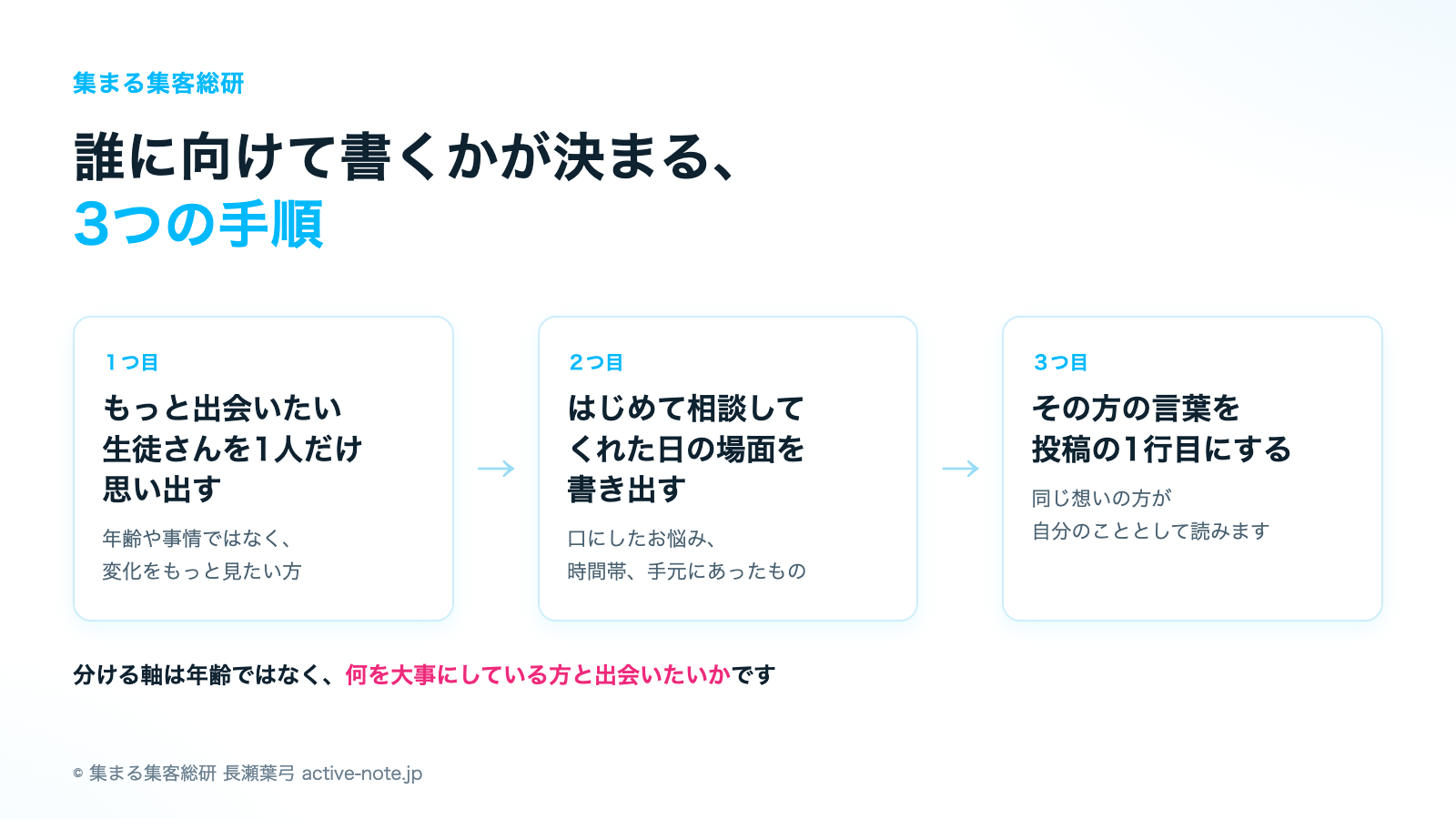 集まる集客総研

誰に向けて書くかが決まる、
3つの手順

1つ目

もっと出会いたい
生徒さんを1人だけ
思い出す

年齢や事情ではなく、
変化をもっと見たい方

→

2つ目

はじめて相談して
くれた日の場面を
書き出す

口にしたお悩み、
時間帯、手元にあったもの

→

3つ目

その方の言葉を
投稿の1行目にする

同じ想いの方が
自分のこととして読みます

分ける軸は年齢ではなく、何を大事にしている方と出会いたいかです

© 集まる集客総研 長瀬葉弓 active-note.jp